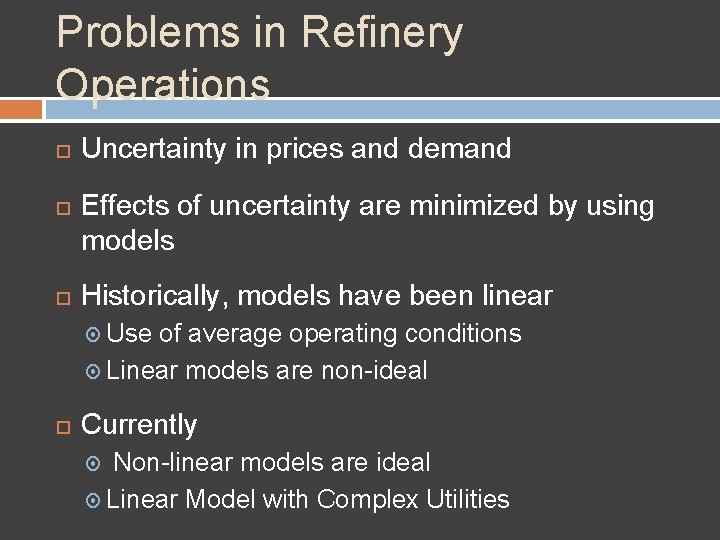 Problems in Refinery Operations

Uncertainty in prices and demand

Effects of uncertainty are minimized by using models

Historically, models have been linear

Use of average operating conditions

Linear models are non-ideal

Currently

Non-linear models are ideal

Linear Model with Complex Utilities